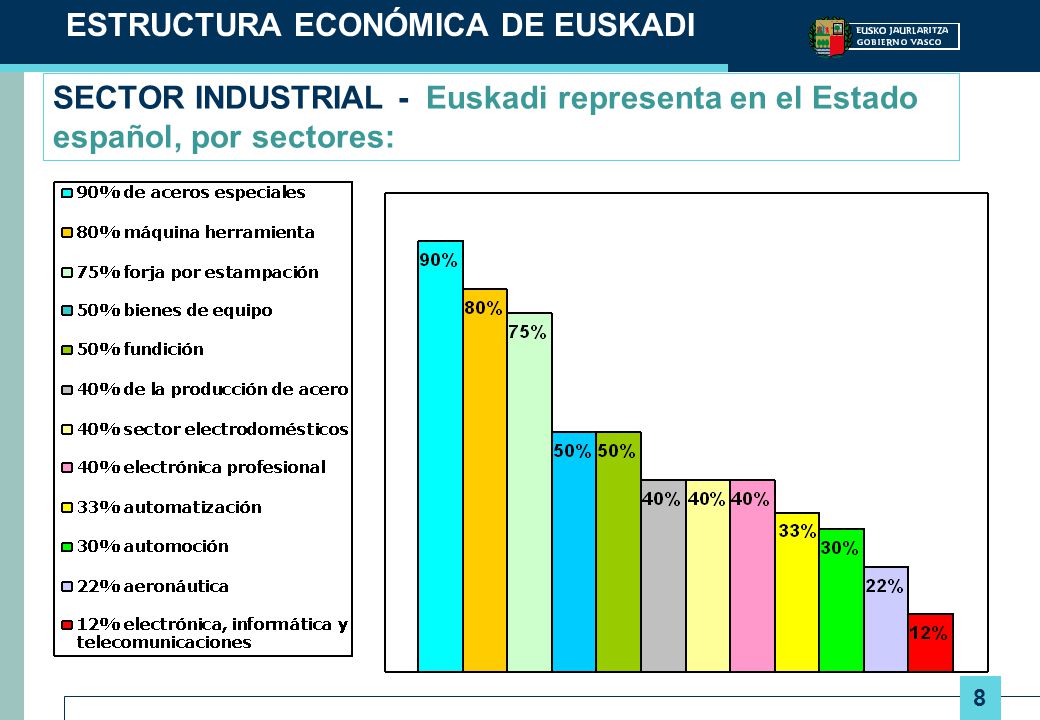 ESTRUCTURA ECONÓMICA DE EUSKADI

EUSKO JAURLARITZA
GOBIERNO VASCO

SECTOR INDUSTRIAL - Euskadi representa en el Estado español, por sectores:

90% de aceros especiales
80% máquina herramienta
75% forja por estampación
50% bienes de equipo
50% fundición
40% de la producción de acero
40% sector electrodomésticos
40% electrónica profesional
33% automatización
30% automoción
22% aeronáutica
12% electrónica, informática y telecomunicaciones

90%
80%
75%
50%
50%
40%
40%
40%
33%
30%
22%
12%

8